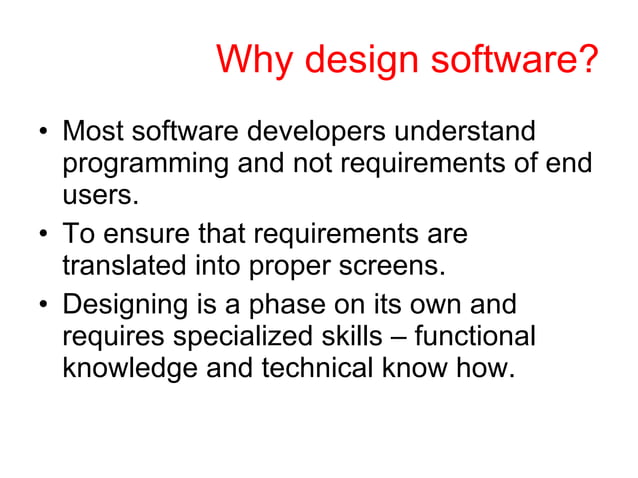 Why design software?

• Most software developers understand programming and not requirements of end users.

• To ensure that requirements are translated into proper screens.

• Designing is a phase on its own and requires specialized skills – functional knowledge and technical know how.